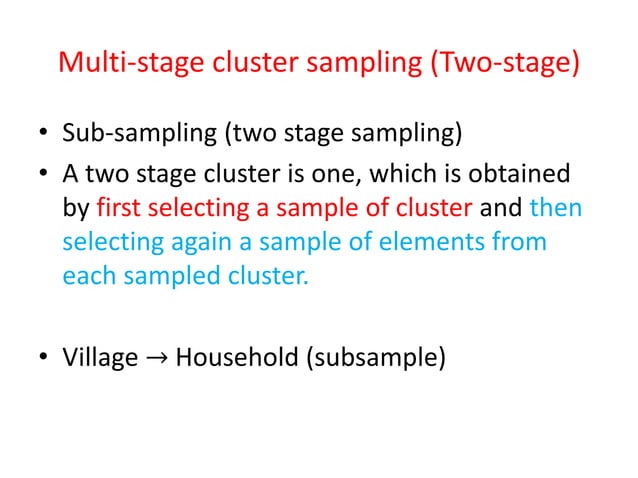 Multi-stage cluster sampling (Two-stage)

• Sub-sampling (two stage sampling)

• A two stage cluster is one, which is obtained by first selecting a sample of cluster and then selecting again a sample of elements from each sampled cluster.

• Village → Household (subsample)